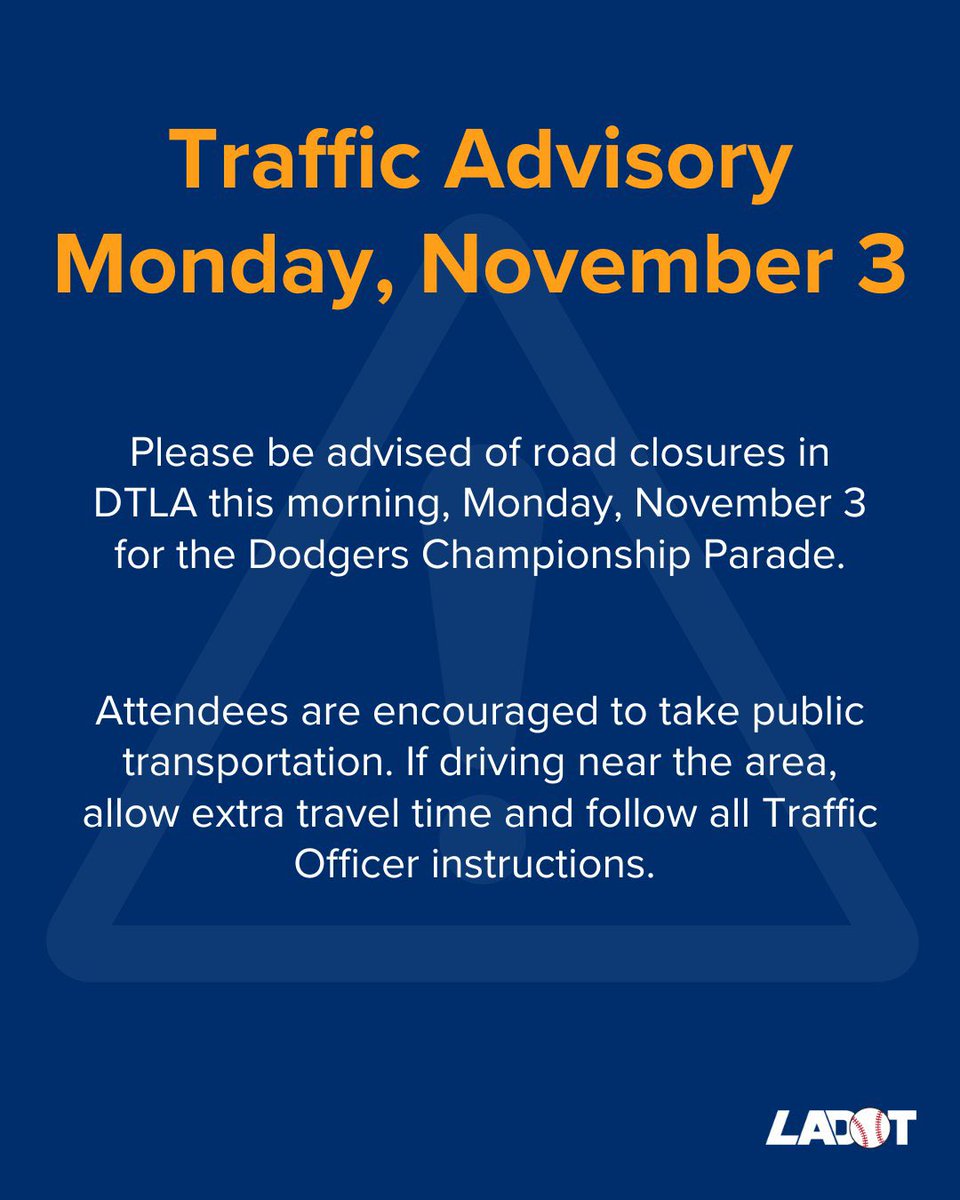 Traffic Advisory
Monday, November 3

Please be advised of road closures in DTLA this morning, Monday, November 3 for the Dodgers Championship Parade.

Attendees are encouraged to take public transportation. If driving near the area, allow extra travel time and follow all Traffic Officer instructions.

LADOT